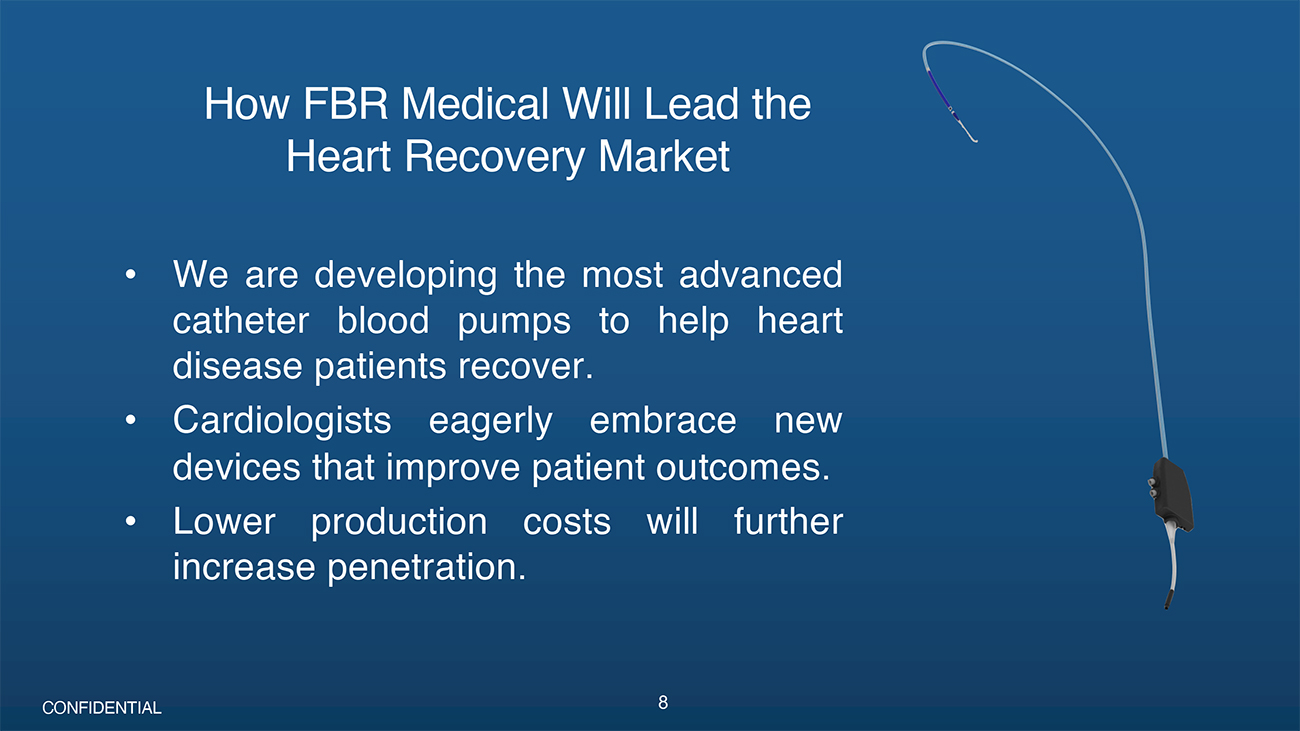 How FBR Medical Will Lead the Heart Recovery Market

• We are developing the most advanced catheter blood pumps to help heart disease patients recover.
• Cardiologists eagerly embrace new devices that improve patient outcomes.
• Lower production costs will further increase penetration.

CONFIDENTIAL

8